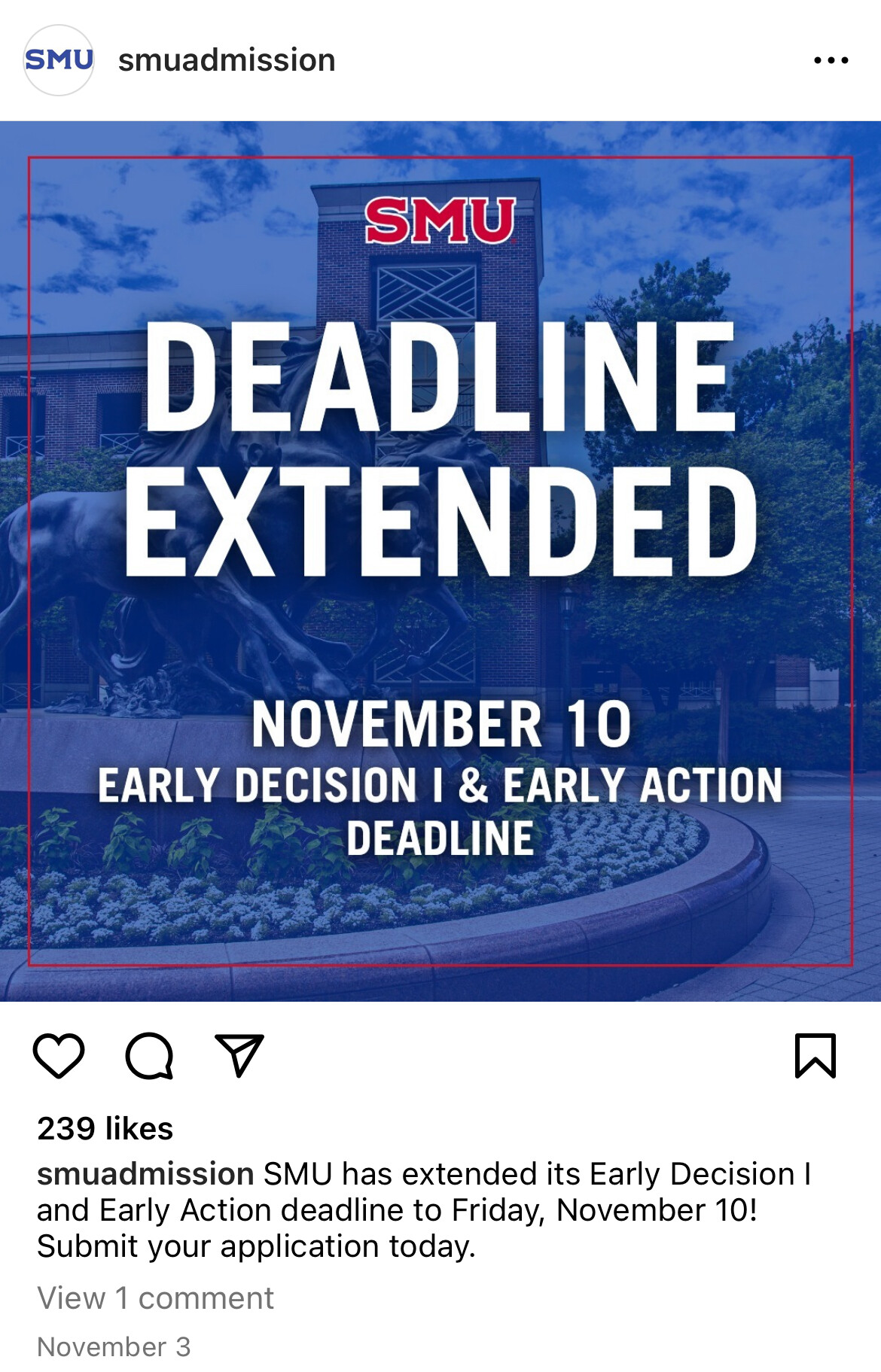 SMU smuadmission

SMU

DEADLINE EXTENDED

NOVEMBER 10
EARLY DECISION I & EARLY ACTION DEADLINE

239 likes

smuadmission SMU has extended its Early Decision I and Early Action deadline to Friday, November 10! Submit your application today.

View 1 comment

November 3